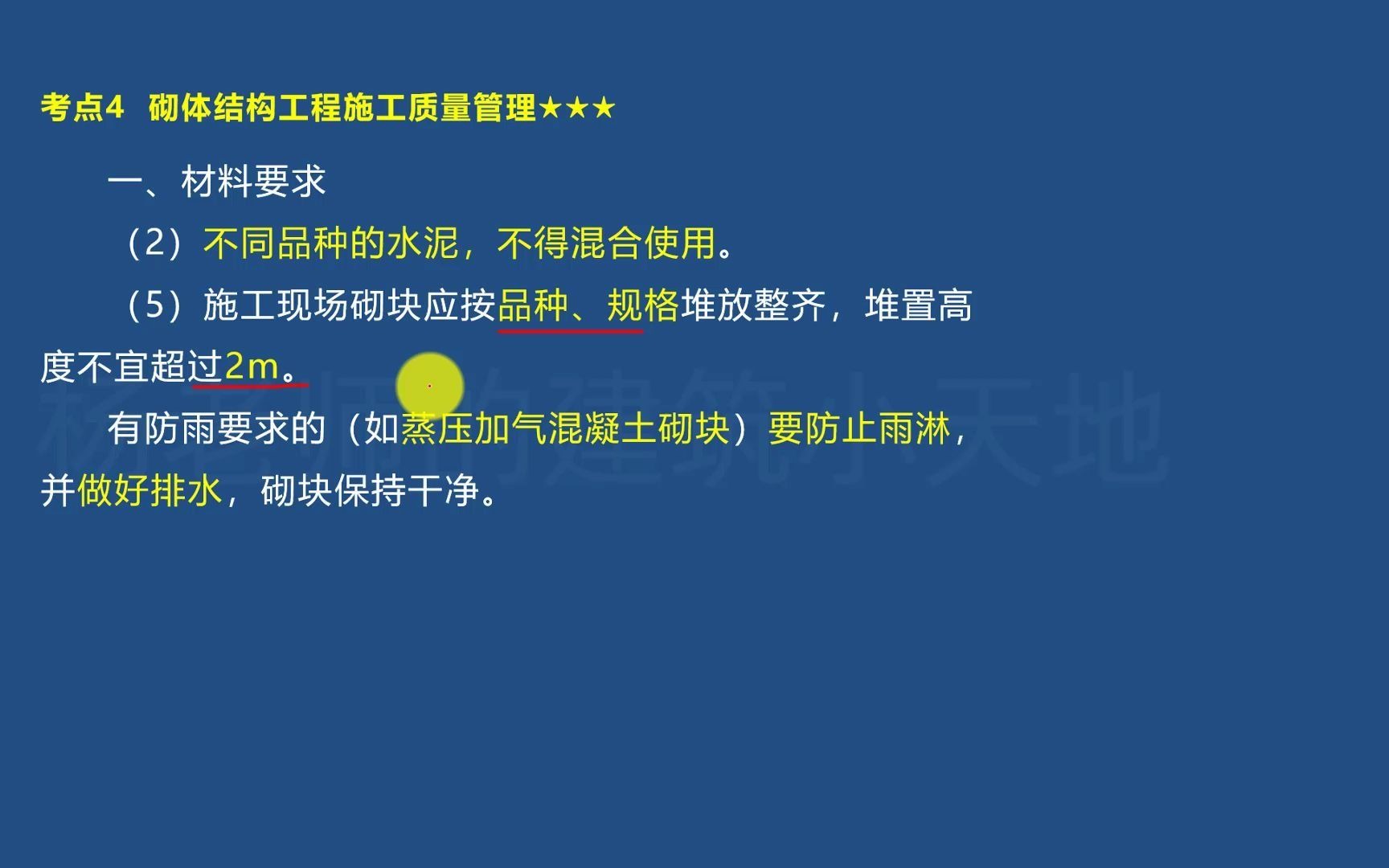 考点4 砌体结构工程施工质量管理★★★

一、材料要求

（2）不同品种的水泥，不得混合使用。

（5）施工现场砌块应按品种、规格堆放整齐，堆置高度不宜超过2m。

有防雨要求的（如蒸压加气混凝土砌块）要防止雨淋，并做好排水，砌块保持干净。

杨老师的建筑小天地